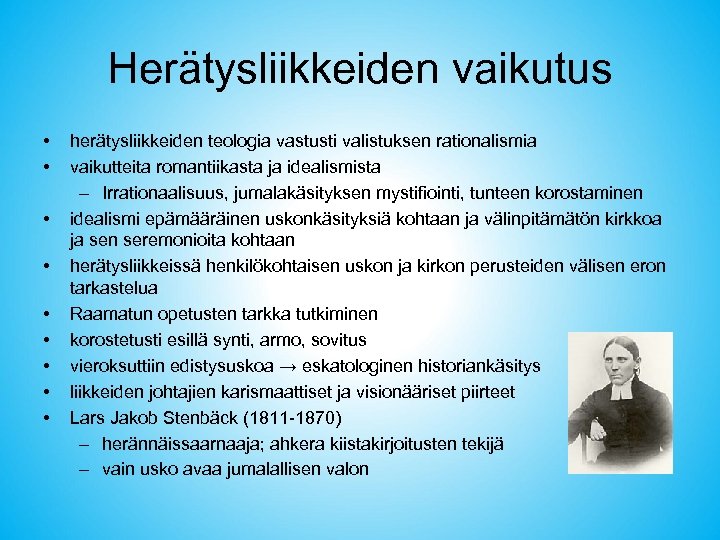 Herätysliikkeiden vaikutus

• herätysliikkeiden teologia vastusti valistuksen rationalismia
• vaikutteita romantiikasta ja idealismista
  – Irrationaalisuus, jumalakäsityksen mystifiointi, tunteen korostaminen
• idealismi epämääräinen uskonkäsityksiä kohtaan ja välinpitämätön kirkkoa ja sen seremonioita kohtaan
• herätysliikkeissä henkilökohtaisen uskon ja kirkon perusteiden välisen eron tarkastelua
• Raamatun opetusten tarkka tutkiminen
• korostetusti esillä synti, armo, sovitus
• vieroksuttiin edistysuskoa → eskatologinen historiankäsitys
• liikkeiden johtajien karismaattiset ja visionääriset piirteet
• Lars Jakob Stenbäck (1811-1870)
  – herännäissaarnaaja; ahkera kiistakirjoitusten tekijä
  – vain usko avaa jumalallisen valon